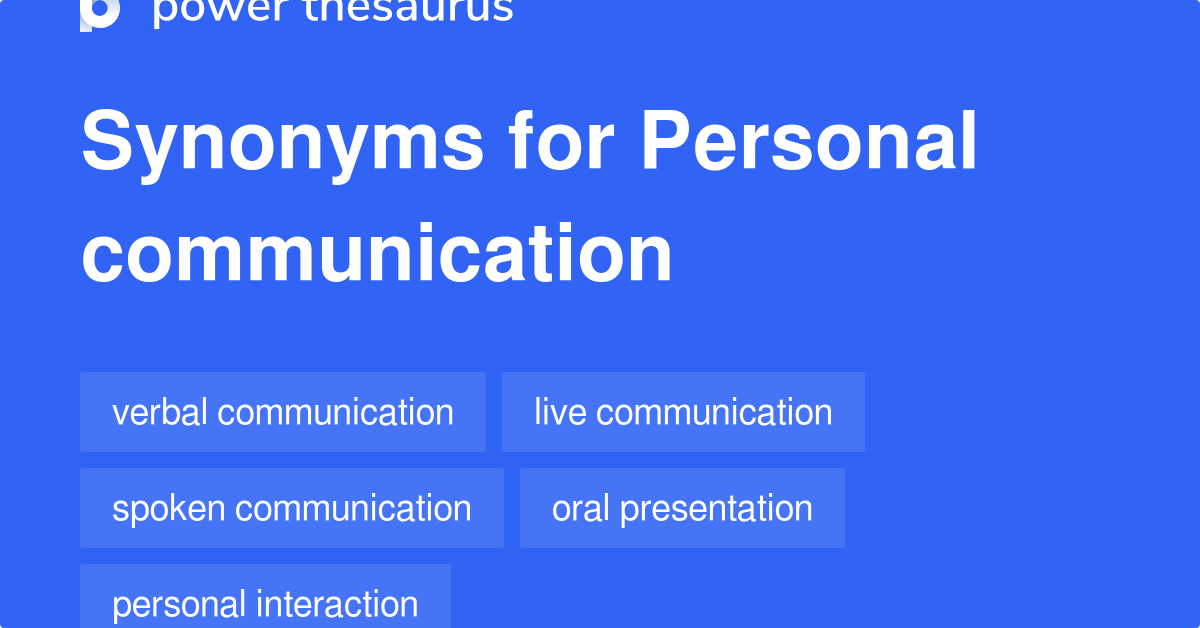 power thesaurus

Synonyms for Personal communication

verbal communication

live communication

spoken communication

oral presentation

personal interaction